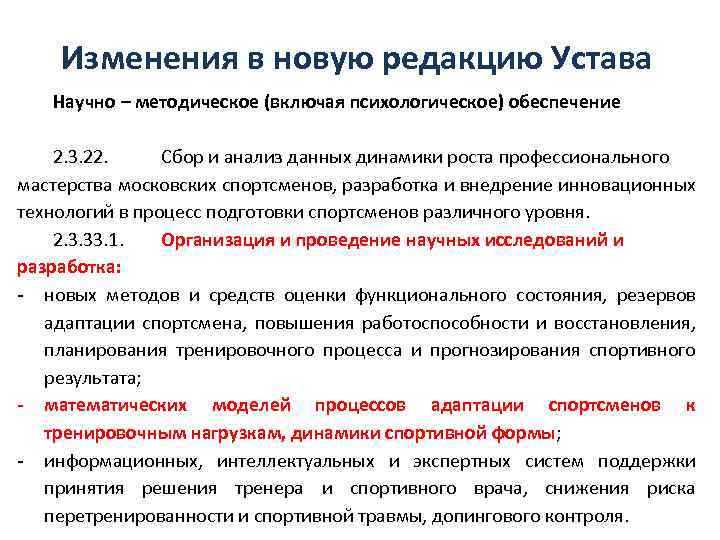 Изменения в новую редакцию Устава

Научно – методическое (включая психологическое) обеспечение

2.3.22. Сбор и анализ данных динамики роста профессионального мастерства московских спортсменов, разработка и внедрение инновационных технологий в процесс подготовки спортсменов различного уровня.

2.3.33.1. Организация и проведение научных исследований и разработка:

- новых методов и средств оценки функционального состояния, резервов адаптации спортсмена, повышения работоспособности и восстановления, планирования тренировочного процесса и прогнозирования спортивного результата;
- математических моделей процессов адаптации спортсменов к тренировочным нагрузкам, динамики спортивной формы;
- информационных, интеллектуальных и экспертных систем поддержки принятия решения тренера и спортивного врача, снижения риска перетренированности и спортивной травмы, допингового контроля.